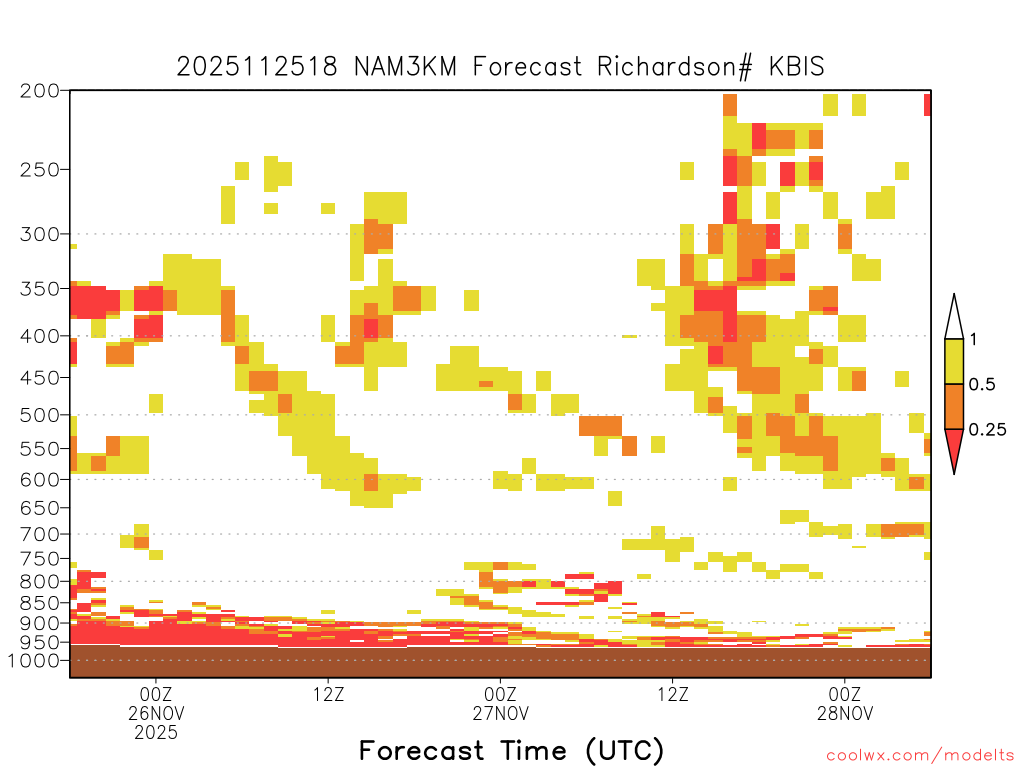 2025112518 NAM3KM Forecast Richardson# KBIS

200
250
300
350
400
450
500
550
600
650
700
750
800
850
900
950
1000

1
0.5
0.25

00Z
26NOV
2025

12Z

00Z
27NOV

12Z

00Z
28NOV

Forecast Time (UTC)

coolwx.com/modelts